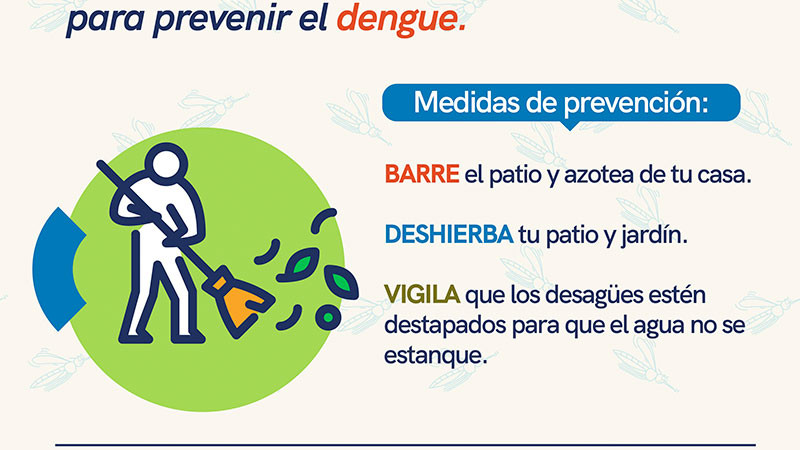 para prevenir el dengue.

Medidas de prevención:

BARRE el patio y azotea de tu casa.

DESHIERBA tu patio y jardín.

VIGILA que los desagües estén destapados para que el agua no se estanque.